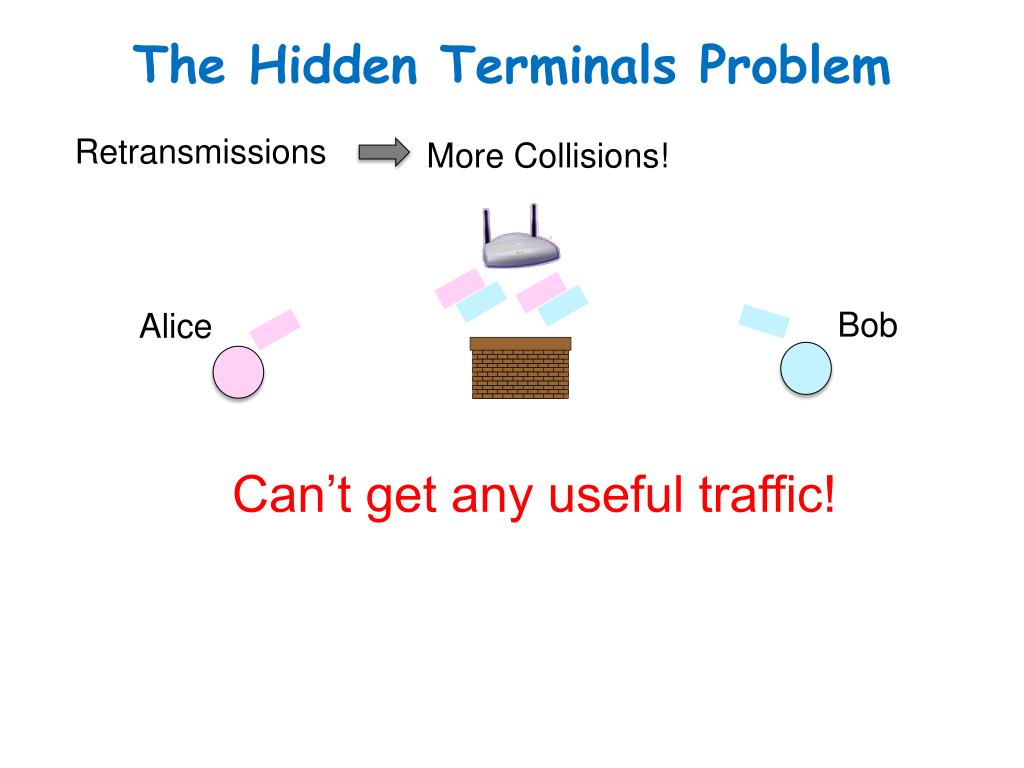 The Hidden Terminals Problem

Retransmissions More Collisions!

Alice

Bob

Can’t get any useful traffic!